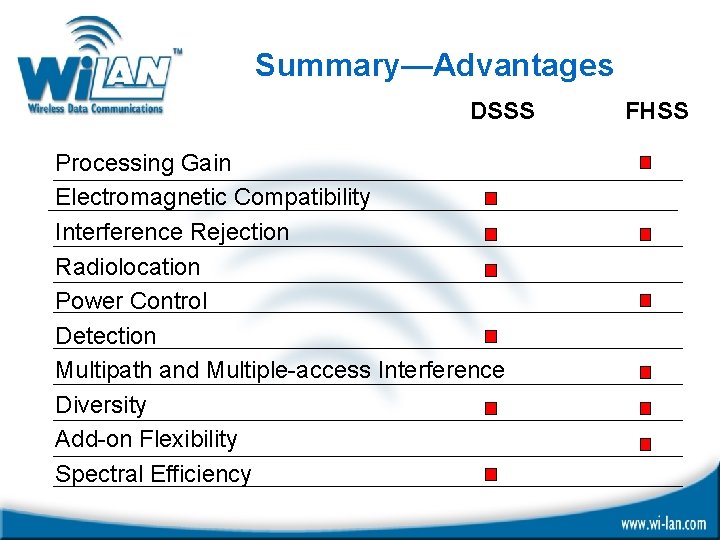 WiLAN™
Wireless Data Communications

Summary—Advantages

| | DSSS | FHSS |
|---|---|---|
| Processing Gain | | ■ |
| Electromagnetic Compatibility | ■ | |
| Interference Rejection | ■ | ■ |
| Radiolocation | ■ | |
| Power Control | | ■ |
| Detection | ■ | |
| Multipath and Multiple-access Interference | | ■ |
| Diversity | ■ | ■ |
| Add-on Flexibility | | ■ |
| Spectral Efficiency | ■ | |

www.wi-lan.com